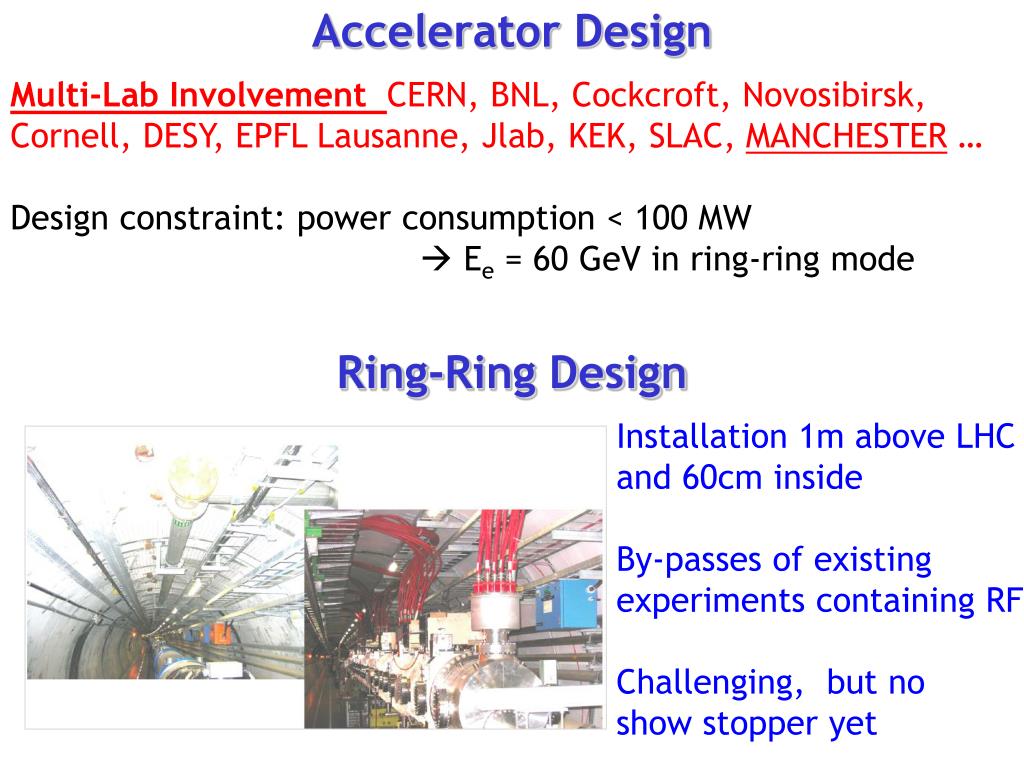 Accelerator Design

Multi-Lab Involvement CERN, BNL, Cockcroft, Novosibirsk, Cornell, DESY, EPFL Lausanne, Jlab, KEK, SLAC, MANCHESTER …

Design constraint: power consumption < 100 MW
→ $E_e$ = 60 GeV in ring-ring mode

Ring-Ring Design

Installation 1m above LHC and 60cm inside

By-passes of existing experiments containing RF

Challenging, but no show stopper yet